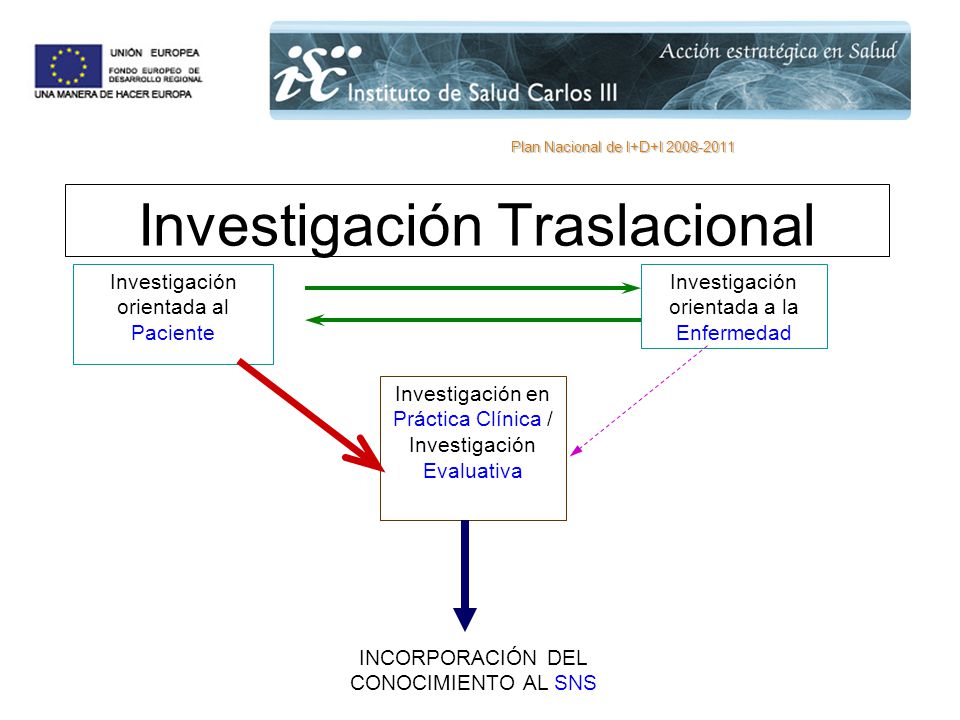 UNIÓN EUROPEA
FONDO EUROPEO DE DESARROLLO REGIONAL
UNA MANERA DE HACER EUROPA

isc Instituto de Salud Carlos III
Acción estratégica en Salud

Plan Nacional de I+D+I 2008-2011

Investigación Traslacional

Investigación orientada al Paciente

Investigación orientada a la Enfermedad

Investigación en Práctica Clínica / Investigación Evaluativa

INCORPORACIÓN DEL CONOCIMIENTO AL SNS